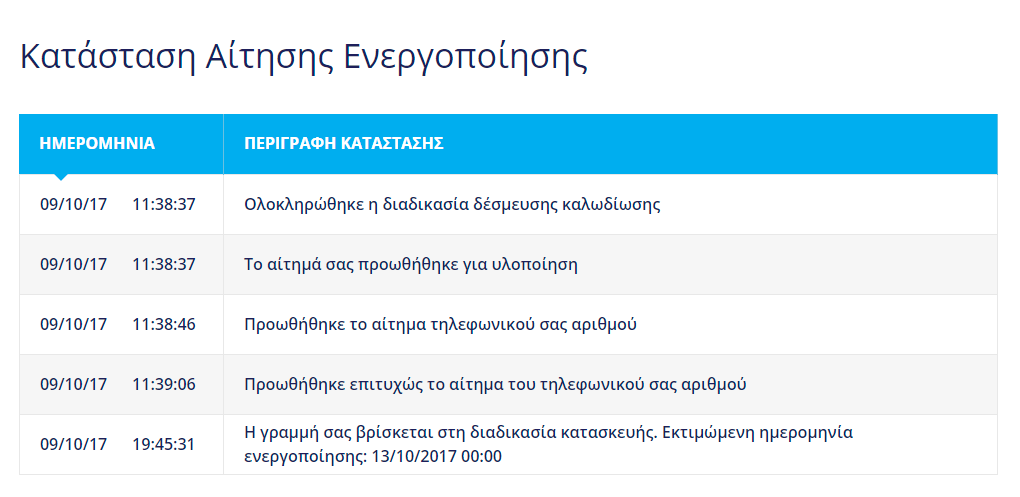 Κατάσταση Αίτησης Ενεργοποίησης

| ΗΜΕΡΟΜΗΝΙΑ | ΠΕΡΙΓΡΑΦΗ ΚΑΤΑΣΤΑΣΗΣ |
|---|---|
| 09/10/17 11:38:37 | Ολοκληρώθηκε η διαδικασία δέσμευσης καλωδίωσης |
| 09/10/17 11:38:37 | Το αίτημά σας προωθήθηκε για υλοποίηση |
| 09/10/17 11:38:46 | Προωθήθηκε το αίτημα τηλεφωνικού σας αριθμού |
| 09/10/17 11:39:06 | Προωθήθηκε επιτυχώς το αίτημα του τηλεφωνικού σας αριθμού |
| 09/10/17 19:45:31 | Η γραμμή σας βρίσκεται στη διαδικασία κατασκευής. Εκτιμώμενη ημερομηνία ενεργοποίησης: 13/10/2017 00:00 |